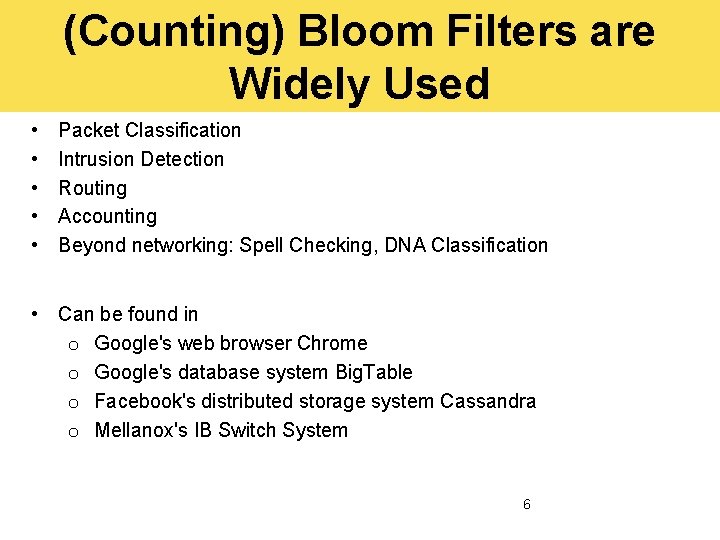 (Counting) Bloom Filters are Widely Used

• Packet Classification
• Intrusion Detection
• Routing
• Accounting
• Beyond networking: Spell Checking, DNA Classification

• Can be found in
  o Google's web browser Chrome
  o Google's database system BigTable
  o Facebook's distributed storage system Cassandra
  o Mellanox's IB Switch System

6